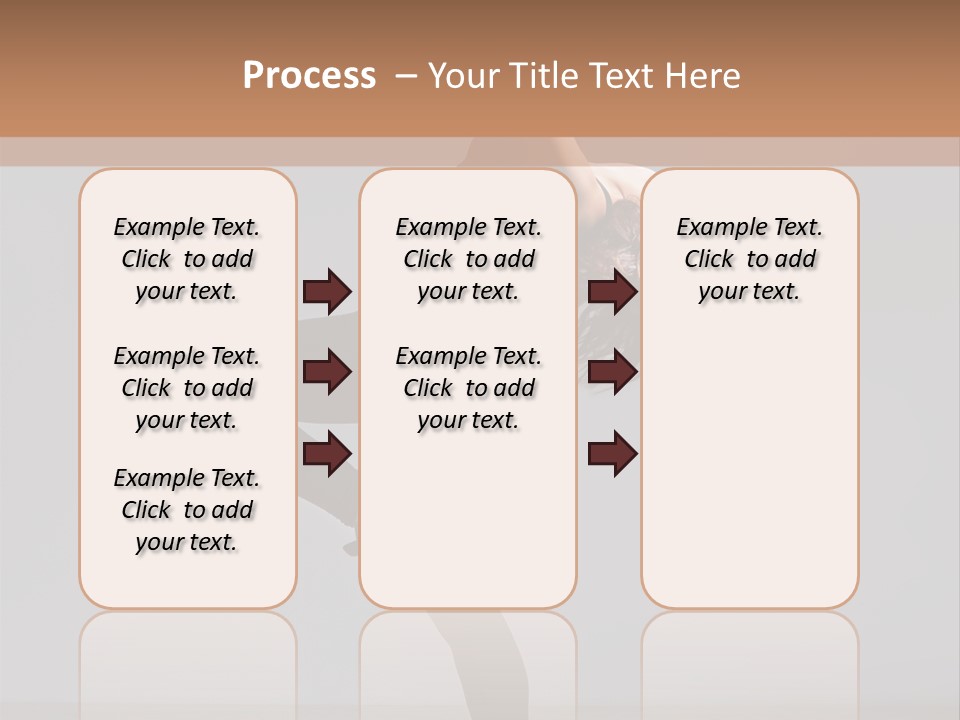 Process – Your Title Text Here

Example Text. Click to add your text.

Example Text. Click to add your text.

Example Text. Click to add your text.

Example Text. Click to add your text.

Example Text. Click to add your text.

Example Text. Click to add your text.